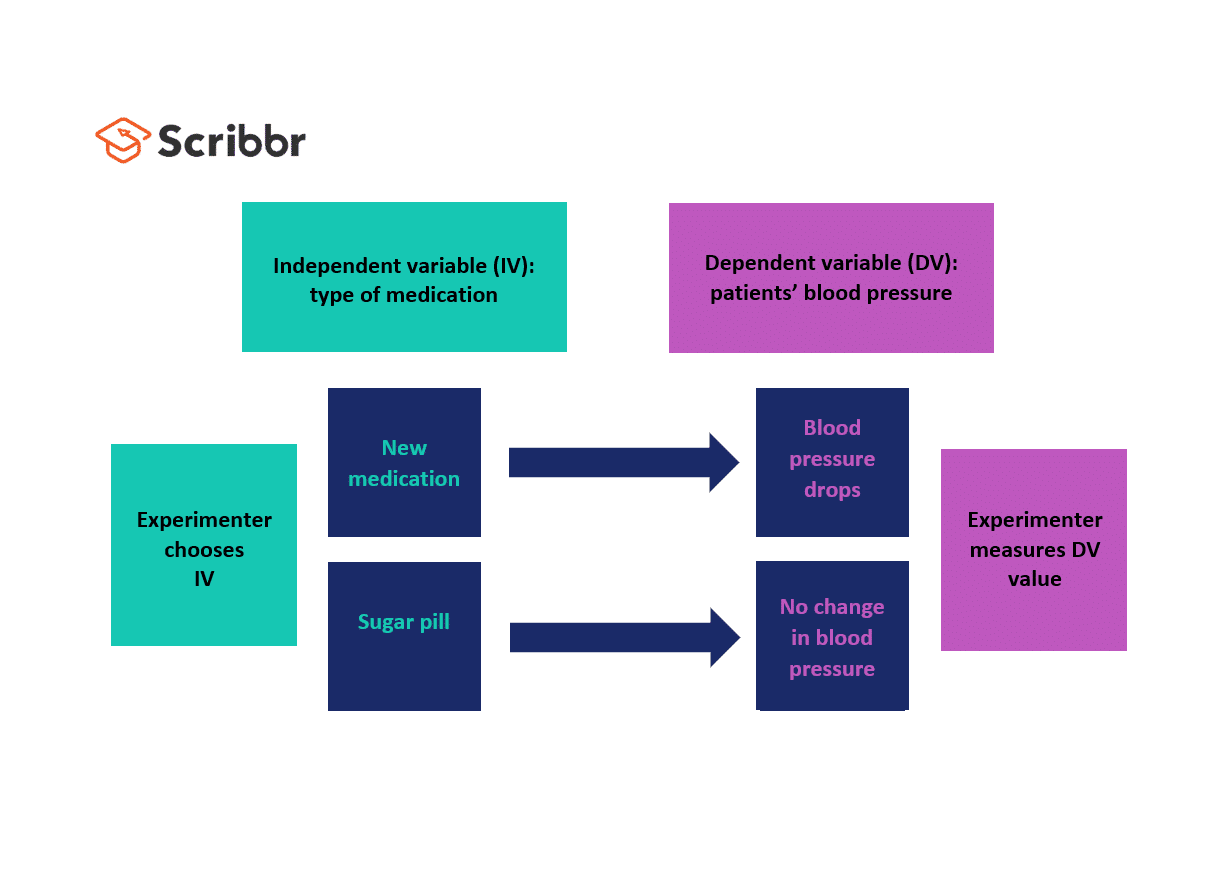 Scribbr

Independent variable (IV): type of medication

Dependent variable (DV): patients' blood pressure

Experimenter chooses IV

New medication

Sugar pill

Blood pressure drops

No change in blood pressure

Experimenter measures DV value